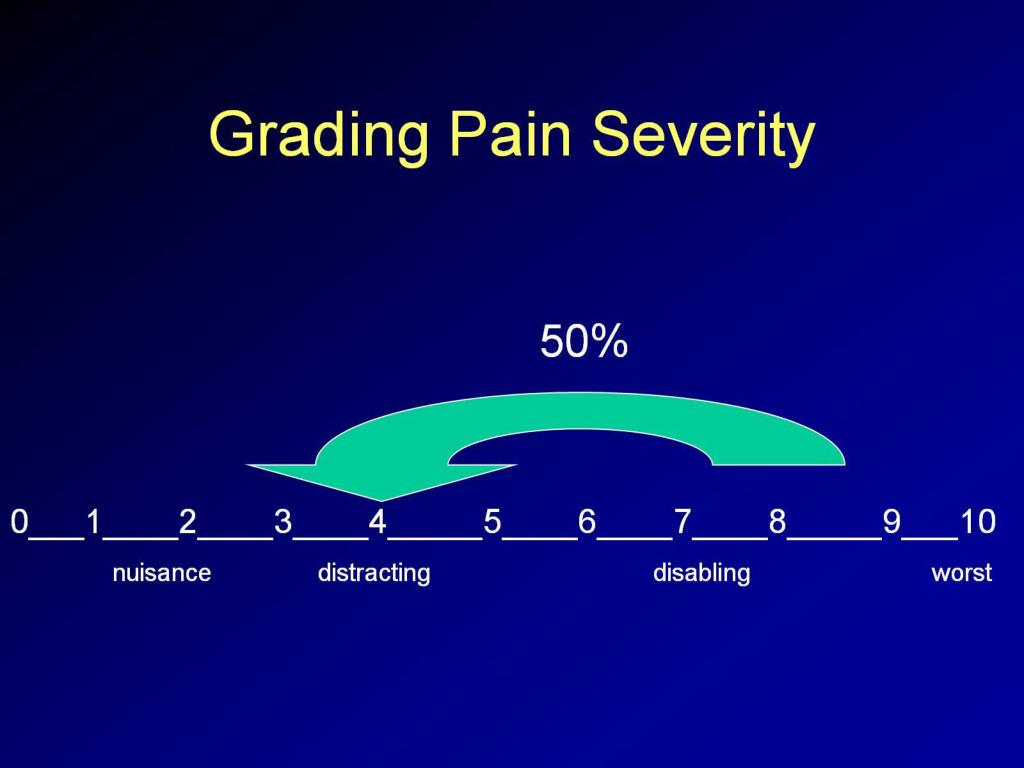 Grading Pain Severity

50%

0___1____2____3____4_____5____6____7____8_____9___10

nuisance distracting disabling worst